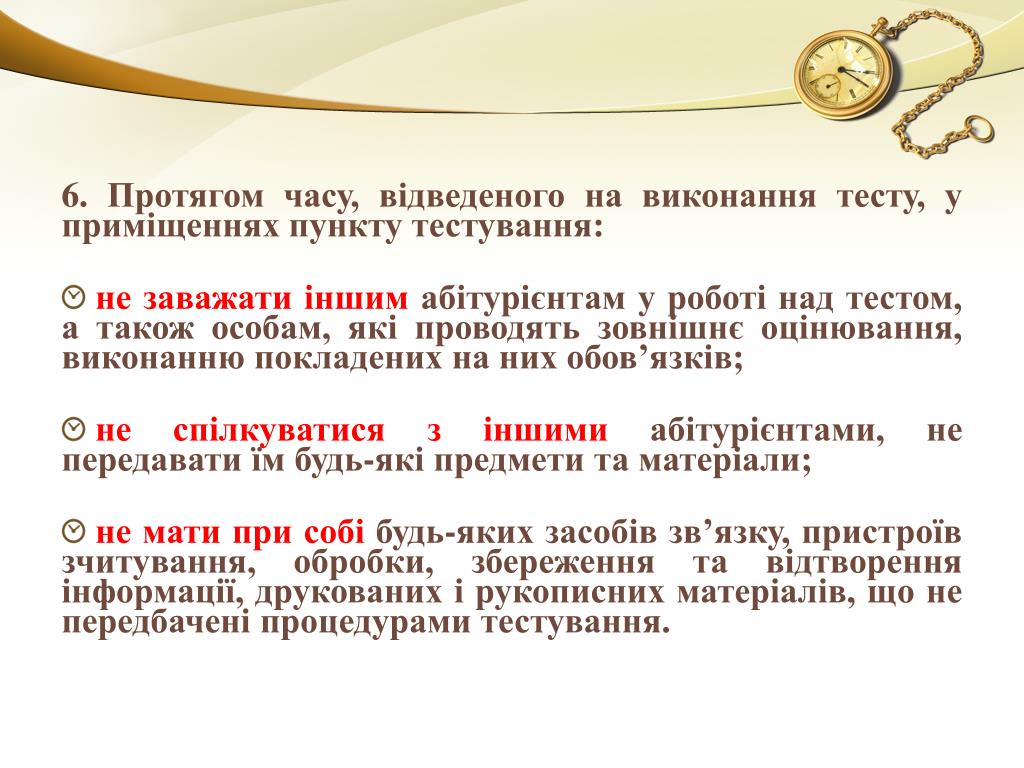 6. Протягом часу, відведеного на виконання тесту, у приміщеннях пункту тестування:

не заважати іншим абітурієнтам у роботі над тестом, а також особам, які проводять зовнішнє оцінювання, виконанню покладених на них обов’язків;

не спілкуватися з іншими абітурієнтами, не передавати їм будь-які предмети та матеріали;

не мати при собі будь-яких засобів зв’язку, пристроїв зчитування, обробки, збереження та відтворення інформації, друкованих і рукописних матеріалів, що не передбачені процедурами тестування.